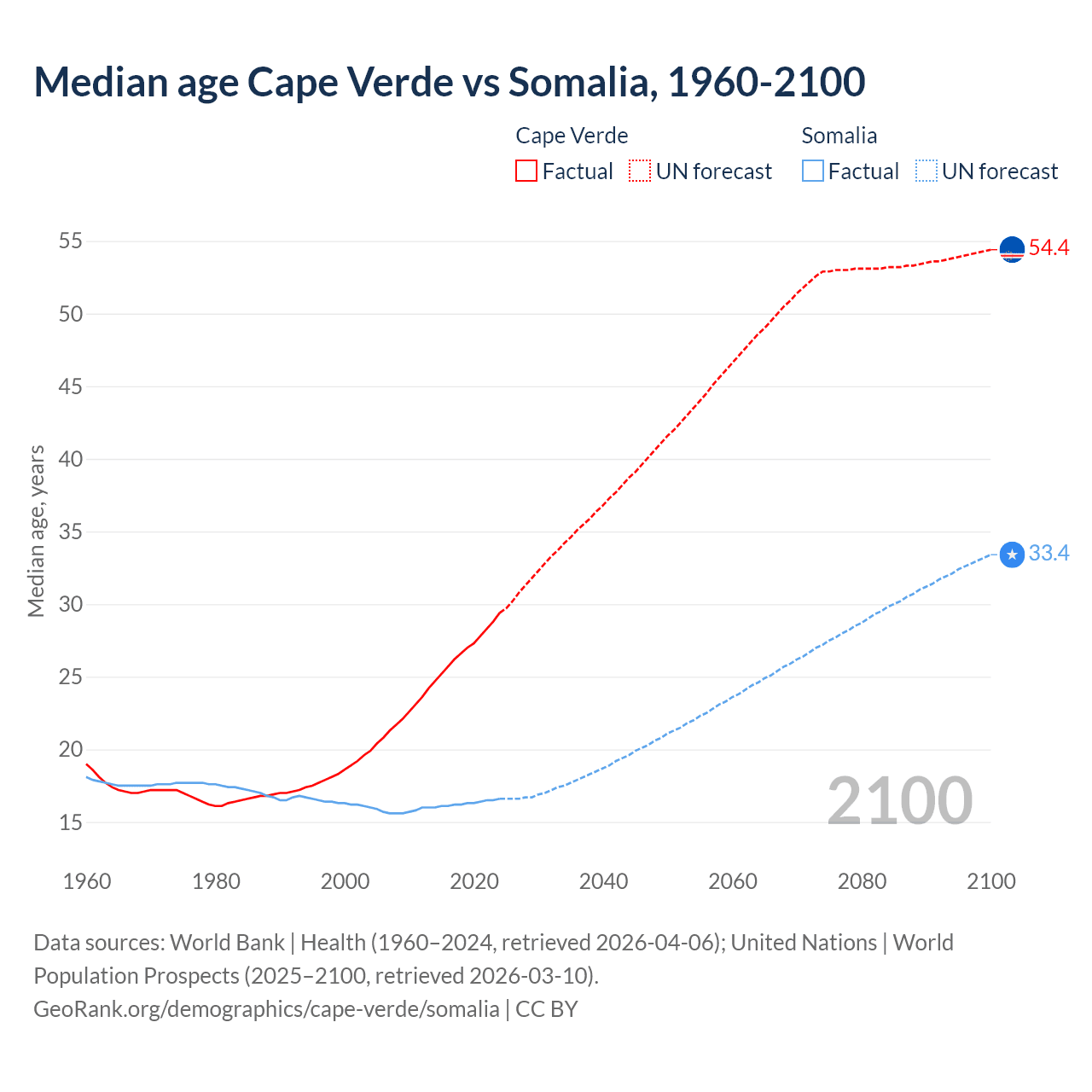 Median age Cape Verde vs Somalia, 1960-2100

Cape Verde
Factual UN forecast

Somalia
Factual UN forecast

Median age, years

55
50
45
40
35
30
25
20
15

54.4
33.4

2100

1960 1980 2000 2020 2040 2060 2080 2100

Data sources: World Bank | Health (1960–2024, retrieved 2026-04-06); United Nations | World Population Prospects (2025–2100, retrieved 2026-03-10).
GeoRank.org/demographics/cape-verde/somalia | CC BY